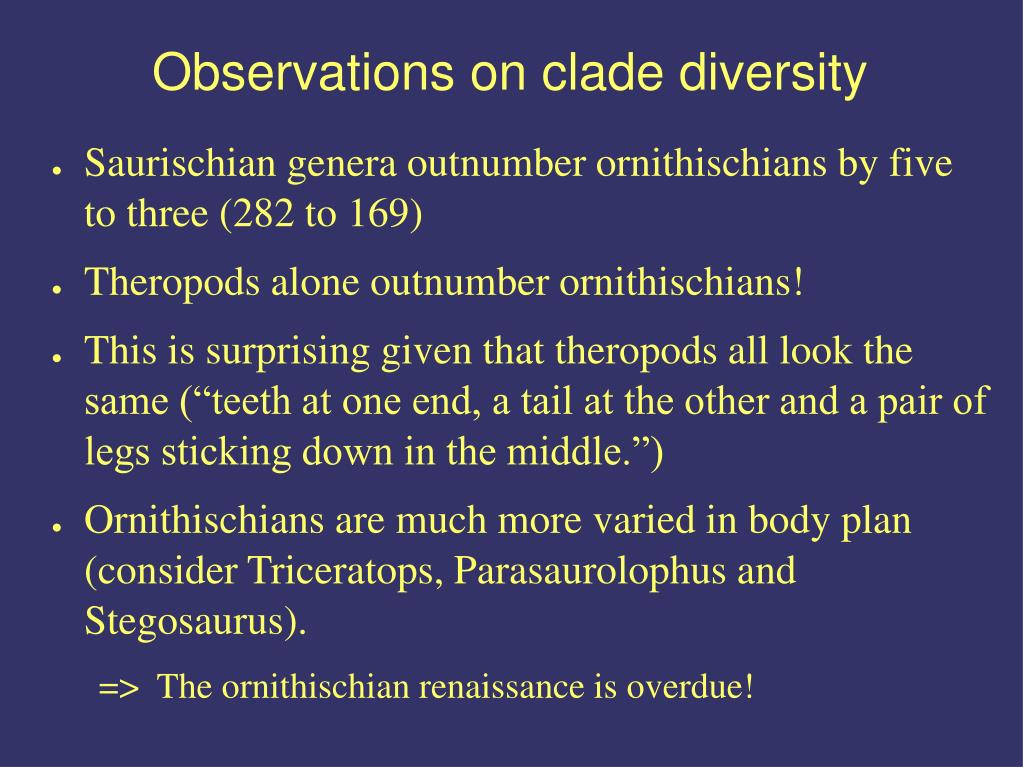 Observations on clade diversity

● Saurischian genera outnumber ornithischians by five to three (282 to 169)

● Theropods alone outnumber ornithischians!

● This is surprising given that theropods all look the same (“teeth at one end, a tail at the other and a pair of legs sticking down in the middle.”)

● Ornithischians are much more varied in body plan (consider Triceratops, Parasaurolophus and Stegosaurus).

=> The ornithischian renaissance is overdue!